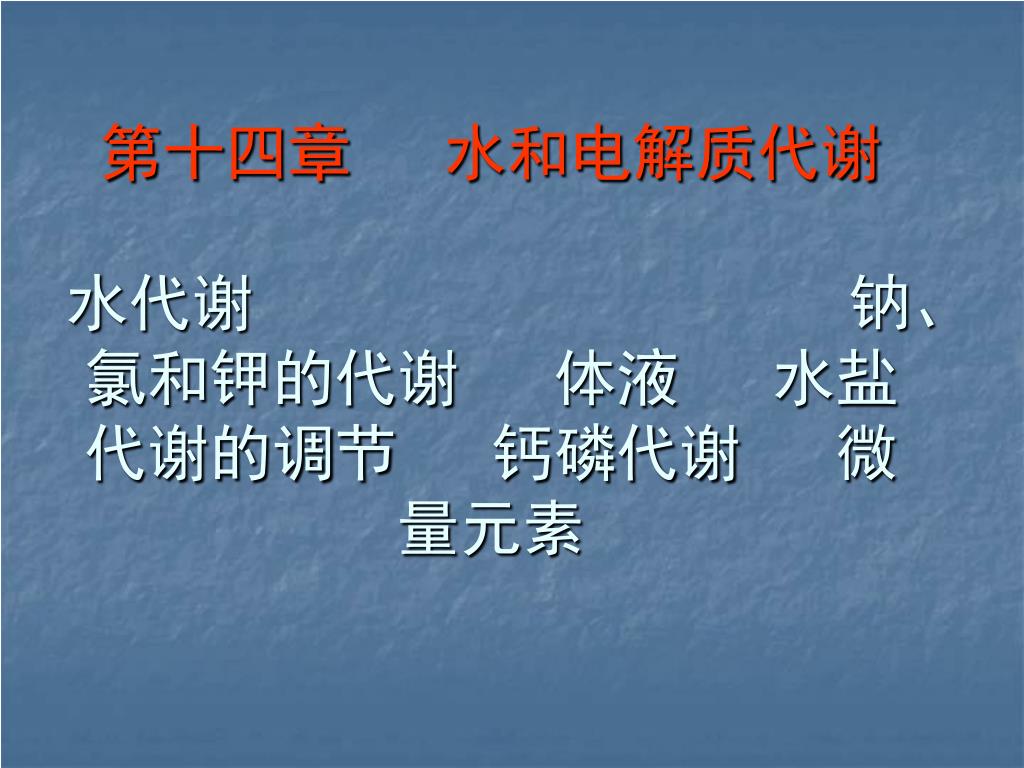 第十四章　水和电解质代谢

水代谢　钠、氯和钾的代谢　体液　水盐代谢的调节　钙磷代谢　微量元素